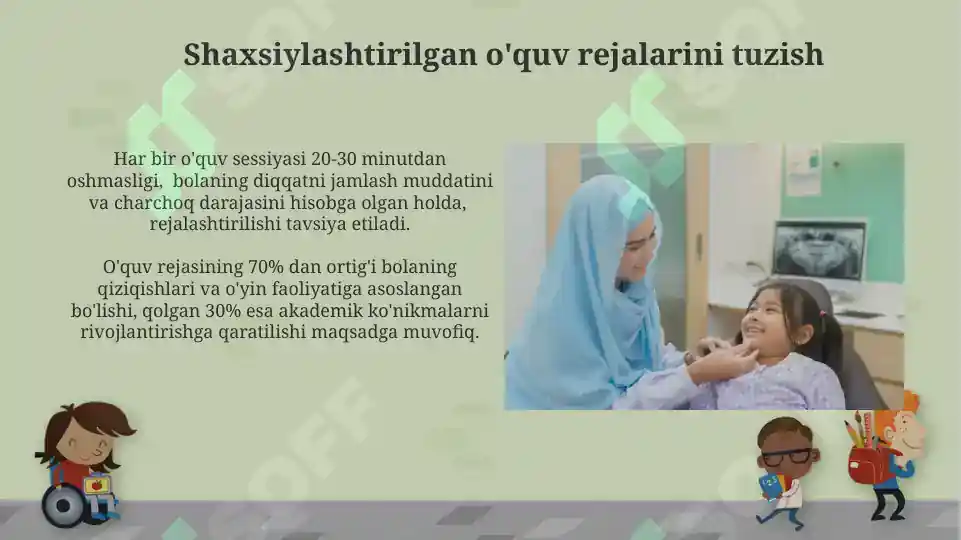 Shaxsiylashtirilgan o'quv rejalarini tuzish

Har bir o'quv sessiyasi 20-30 minutdan oshmasligi, bolaning diqqatni jamlash muddatini va charchoq darajasini hisobga olgan holda, rejalashtirilishi tavsiya etiladi.

O'quv rejasining 70% dan ortig'i bolaning qiziqishlari va o'yin faoliyatiga asoslangan bo'lishi, qolgan 30% esa akademik ko'nikmalarni rivojlantirishga qaratilishi maqsadga muvofiq.